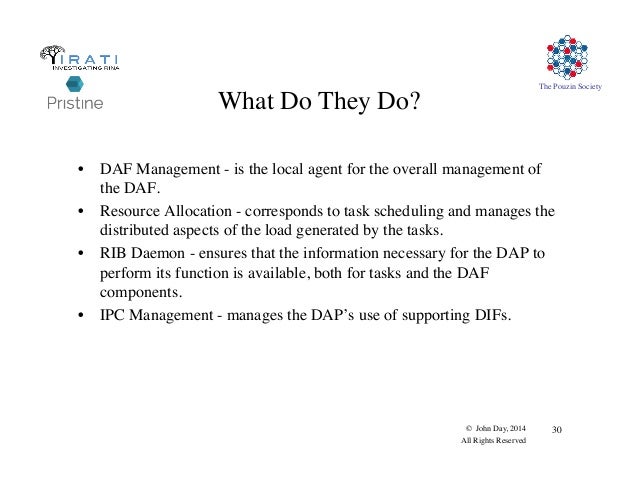 IRATI
INVESTIGATING RINA

Pristine

The Pouzin Society

What Do They Do?

• DAF Management - is the local agent for the overall management of the DAF.
• Resource Allocation - corresponds to task scheduling and manages the distributed aspects of the load generated by the tasks.
• RIB Daemon - ensures that the information necessary for the DAP to perform its function is available, both for tasks and the DAF components.
• IPC Management - manages the DAP's use of supporting DIFs.

© John Day, 2014
All Rights Reserved

30